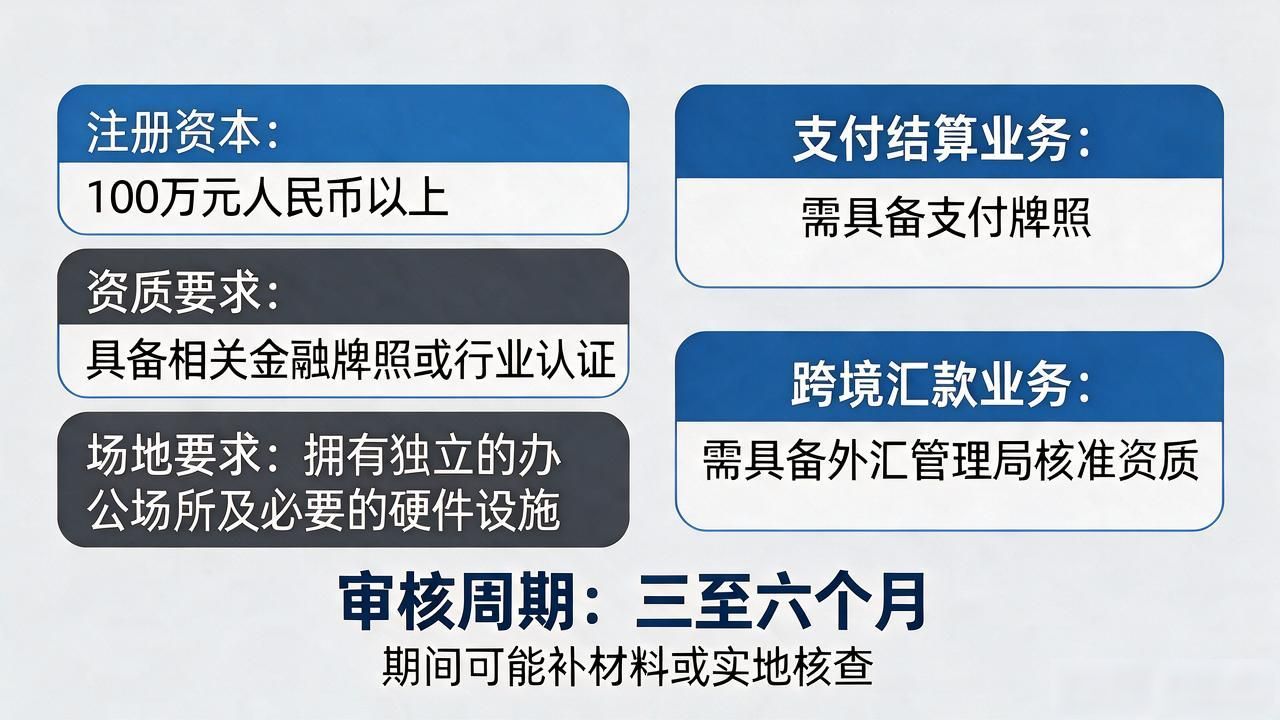 注册资本:

100万元人民币以上

资质要求:

具备相关金融牌照或行业认证

场地要求:拥有独立的办公场所及必要的硬件设施

支付结算业务:

需具备支付牌照

跨境汇款业务:

需具备外汇管理局核准资质

审核周期:三至六个月

期间可能补材料或实地核查